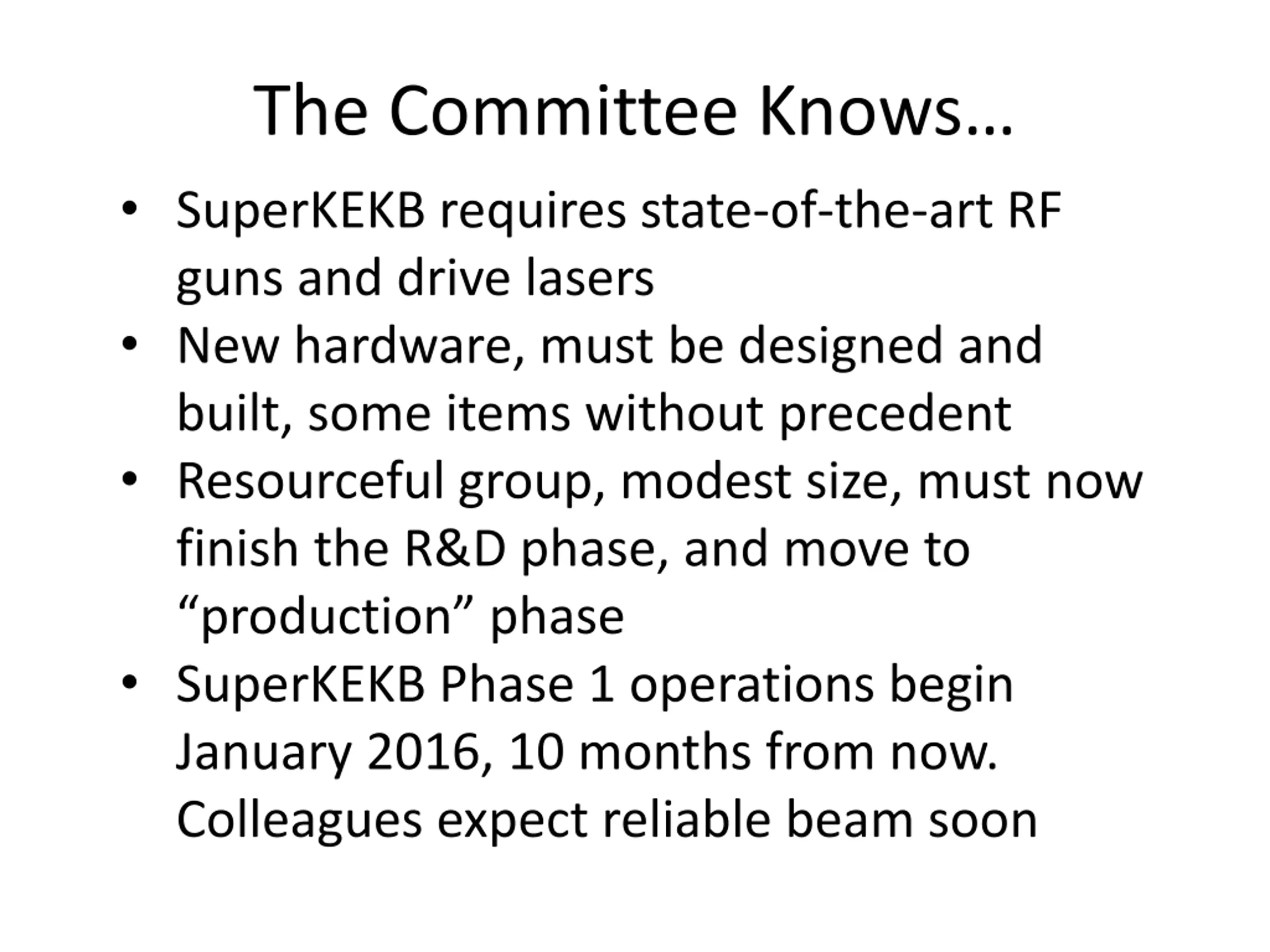 The Committee Knows…

• SuperKEKB requires state-of-the-art RF guns and drive lasers
• New hardware, must be designed and built, some items without precedent
• Resourceful group, modest size, must now finish the R&D phase, and move to “production” phase
• SuperKEKB Phase 1 operations begin January 2016, 10 months from now. Colleagues expect reliable beam soon